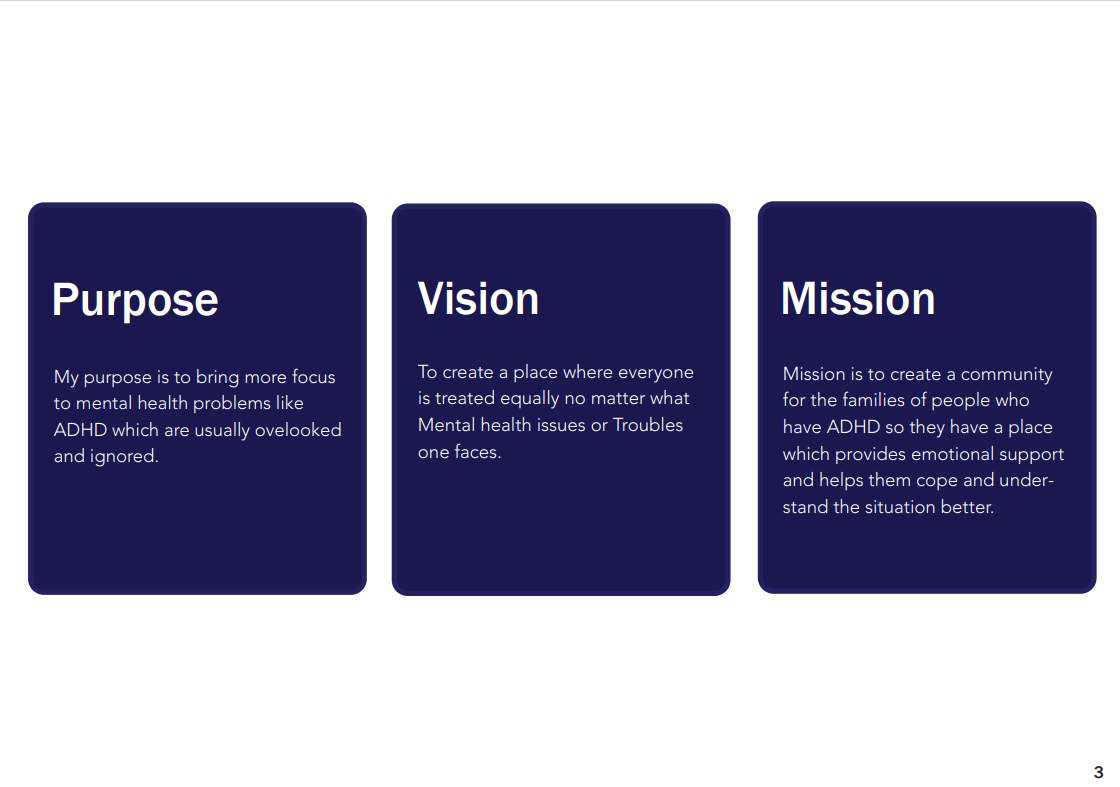 Purpose

My purpose is to bring more focus to mental health problems like ADHD which are usually ovelooked and ignored.

Vision

To create a place where everyone is treated equally no matter what Mental health issues or Troubles one faces.

Mission

Mission is to create a community for the families of people who have ADHD so they have a place which provides emotional support and helps them cope and understand the situation better.

3